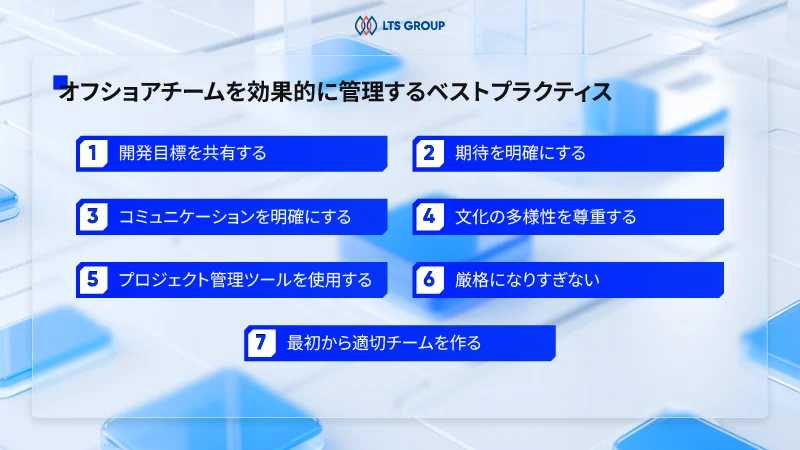 LTS GROUP

オフショアチームを効果的に管理するベストプラクティス

1 開発目標を共有する

2 期待を明確にする

3 コミュニケーションを明確にする

4 文化の多様性を尊重する

5 プロジェクト管理ツールを使用する

6 厳格になりすぎない

7 最初から適切チームを作る